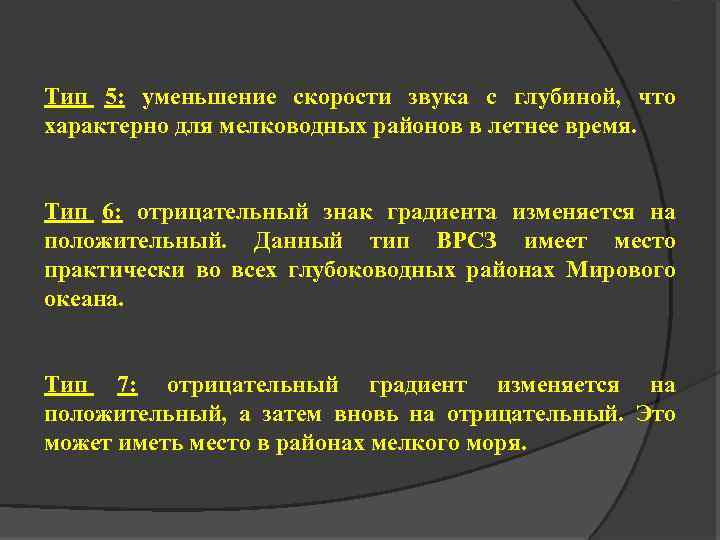 Тип 5: уменьшение скорости звука с глубиной, что характерно для мелководных районов в летнее время.

Тип 6: отрицательный знак градиента изменяется на положительный. Данный тип ВРСЗ имеет место практически во всех глубоководных районах Мирового океана.

Тип 7: отрицательный градиент изменяется на положительный, а затем вновь на отрицательный. Это может иметь место в районах мелкого моря.